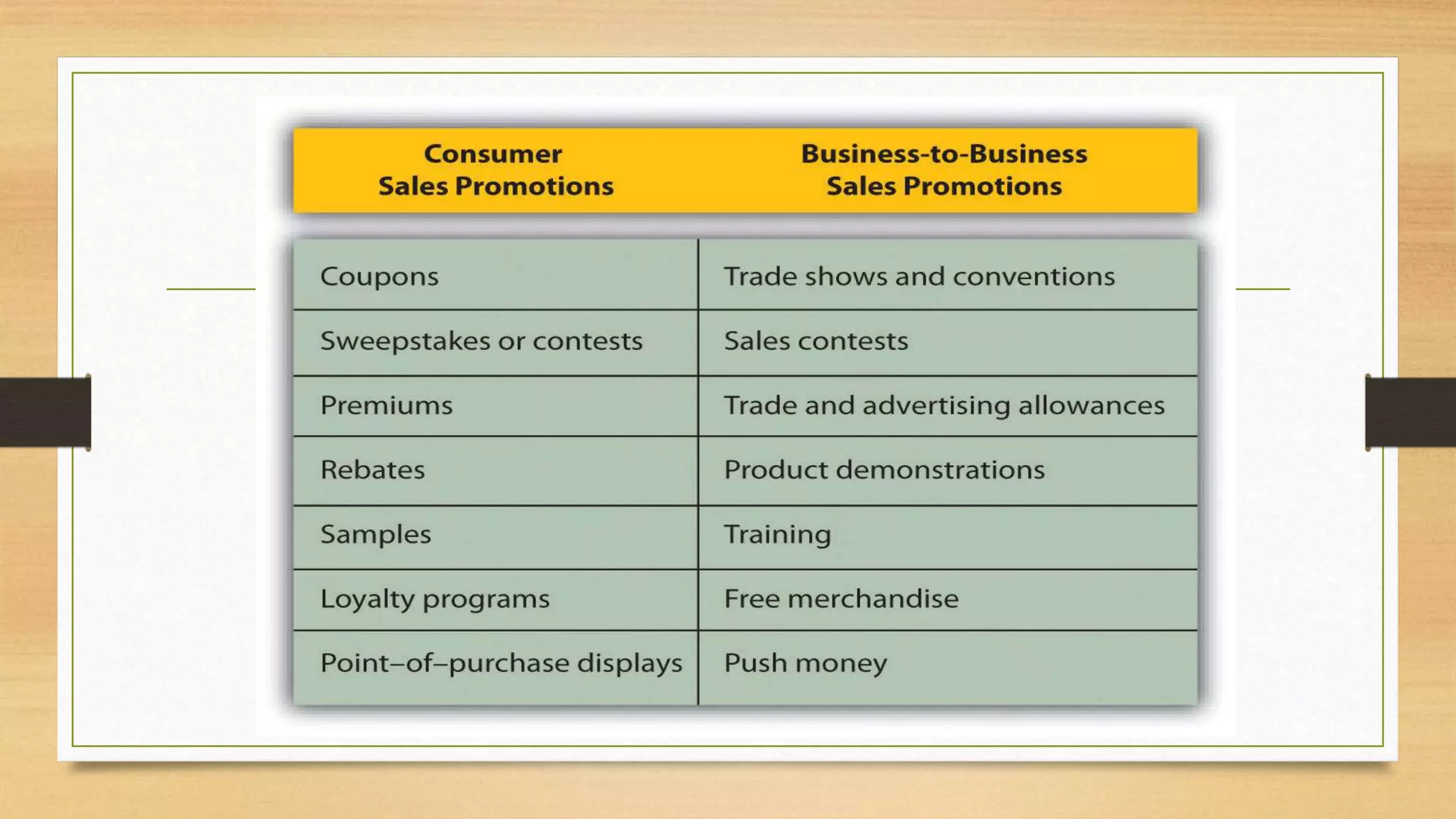 | Consumer Sales Promotions | Business-to-Business Sales Promotions |
|---|---|
| Coupons | Trade shows and conventions |
| Sweepstakes or contests | Sales contests |
| Premiums | Trade and advertising allowances |
| Rebates | Product demonstrations |
| Samples | Training |
| Loyalty programs | Free merchandise |
| Point–of–purchase displays | Push money |